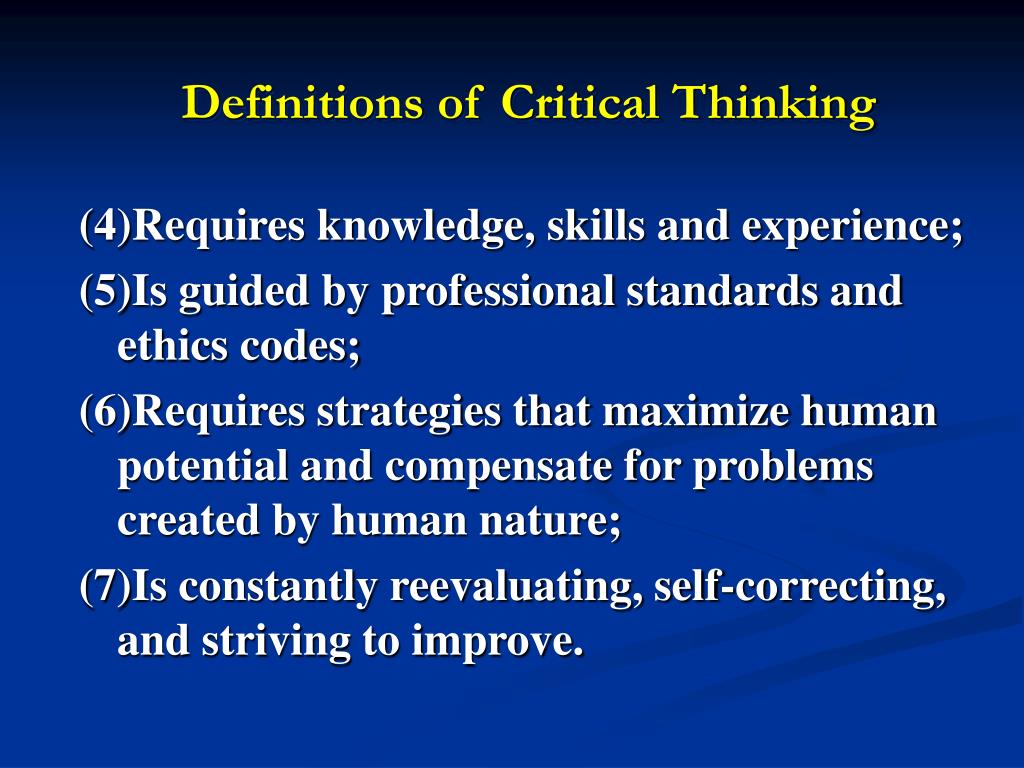 Definitions of Critical Thinking

(4)Requires knowledge, skills and experience;

(5)Is guided by professional standards and ethics codes;

(6)Requires strategies that maximize human potential and compensate for problems created by human nature;

(7)Is constantly reevaluating, self-correcting, and striving to improve.